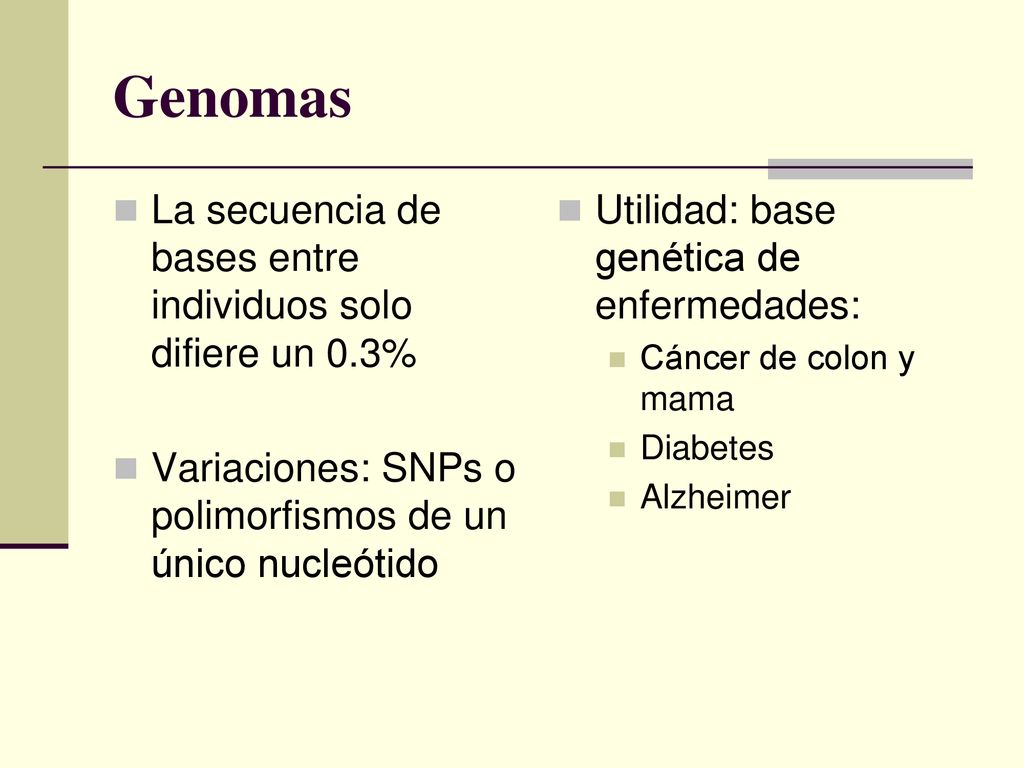 Genomas

La secuencia de bases entre individuos solo difiere un 0.3%

Variaciones: SNPs o polimorfismos de un único nucleótido

Utilidad: base genética de enfermedades:

Cáncer de colon y mama

Diabetes

Alzheimer